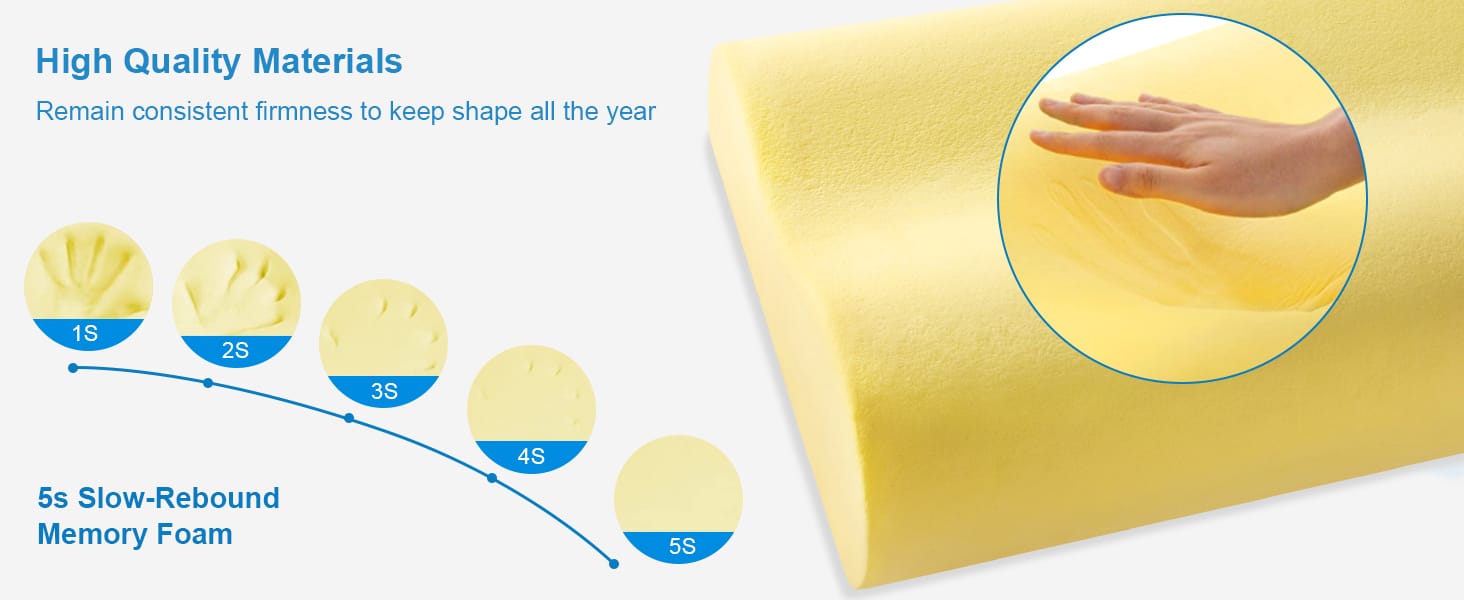 High Quality Materials

Remain consistent firmness to keep shape all the year

1S

2S

3S

4S

5S

5s Slow-Rebound Memory Foam